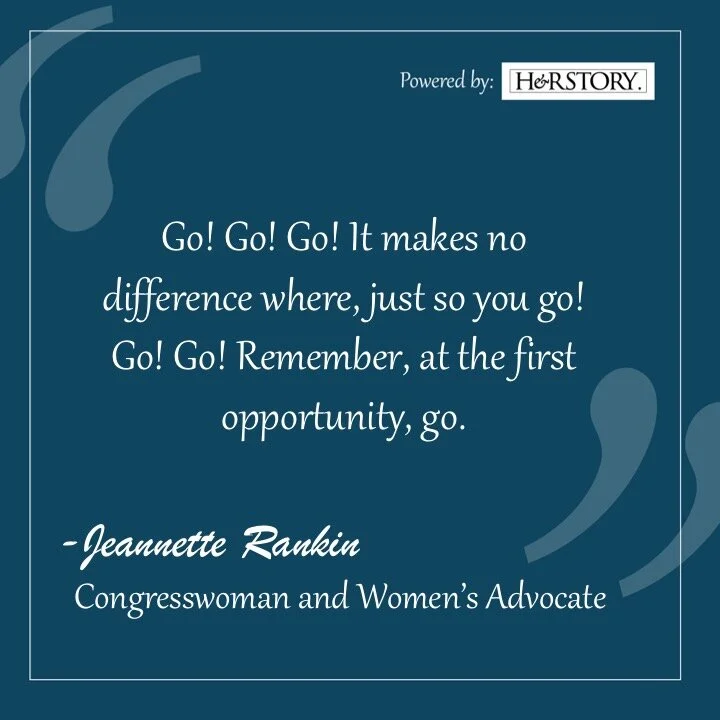 Powered by: H&RSTORY.

Go! Go! Go! It makes no difference where, just so you go! Go! Go! Remember, at the first opportunity, go.

-Jeannette Rankin
Congresswoman and Women's Advocate